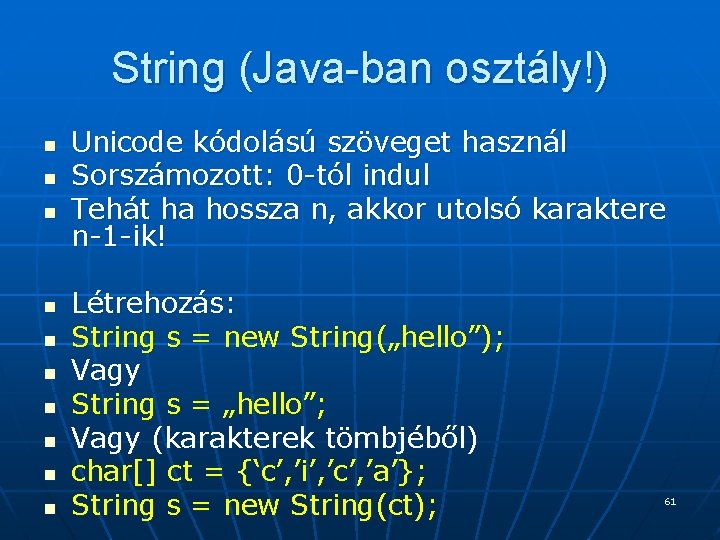 String (Java-ban osztály!)

- Unicode kódolású szöveget használ
- Sorszámozott: 0-tól indul
- Tehát ha hossza n, akkor utolsó karaktere n-1-ik!

- Létrehozás:
- String s = new String(„hello”);
- Vagy
- String s = „hello”;
- Vagy (karakterek tömbjéből)
- char[] ct = {‘c’,’i’,’c’,’a’};
- String s = new String(ct);

61